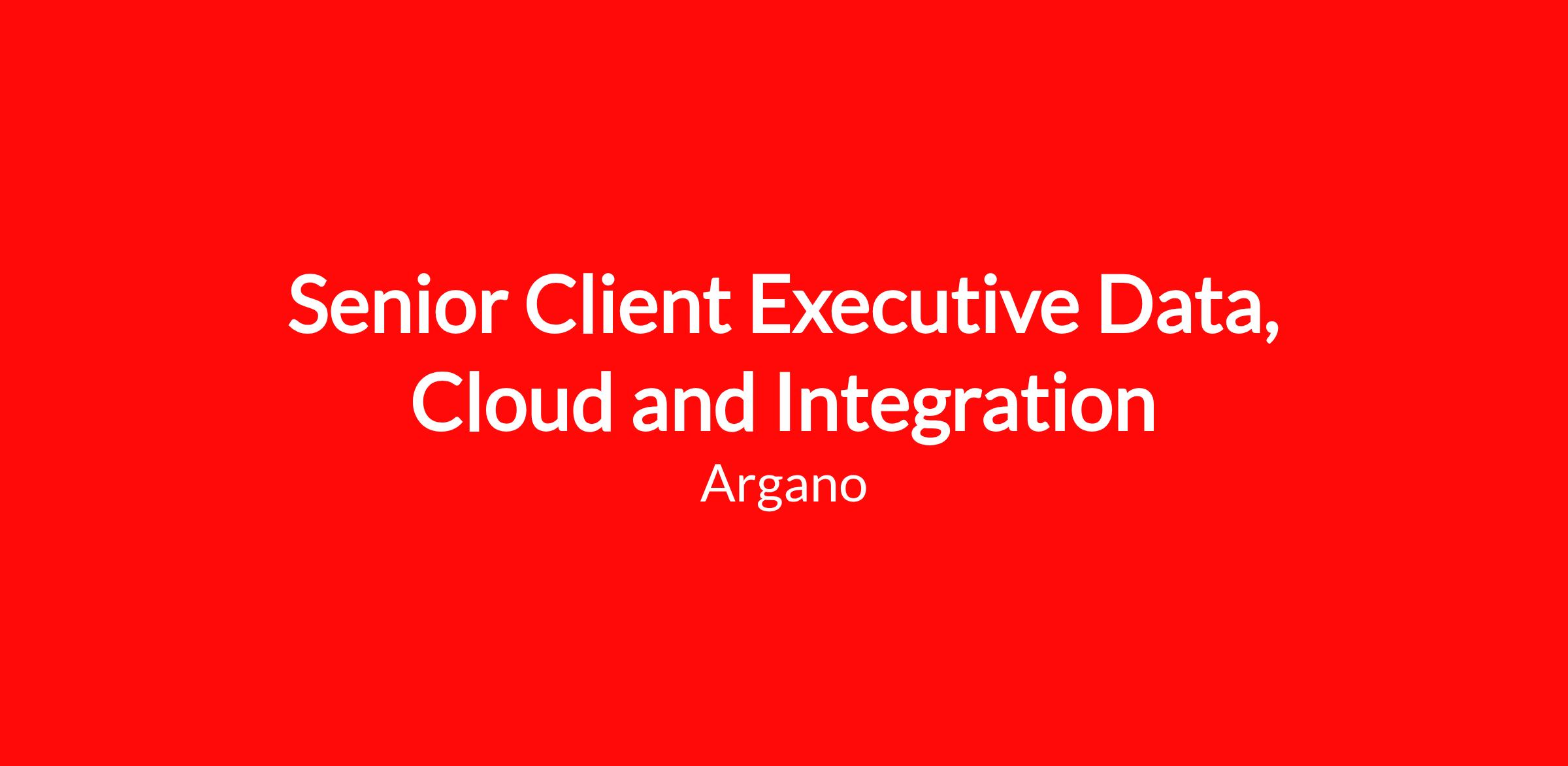 Senior Client Executive Data, Cloud and Integration

Argano